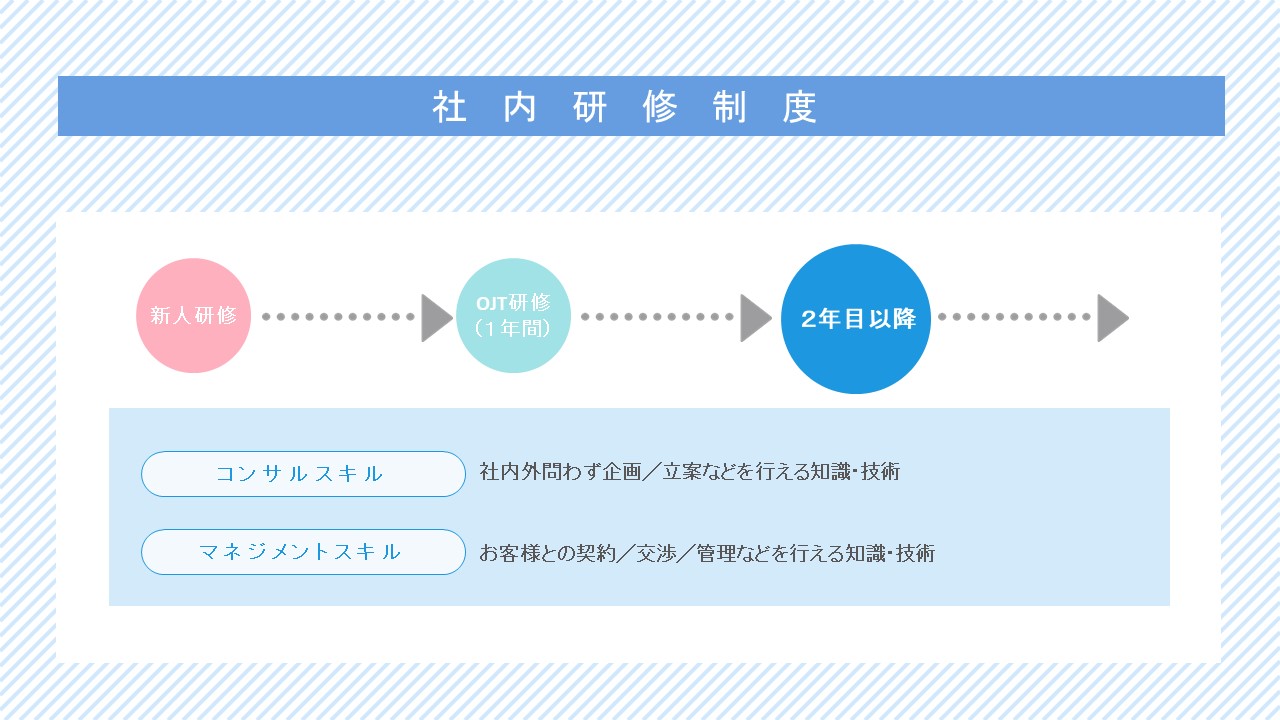 社内研修制度

新人研修

OJT研修
（1年間）

2年目以降

コンサルスキル
社内外問わず企画／立案などを行える知識･技術

マネジメントスキル
お客様との契約／交渉／管理などを行える知識･技術